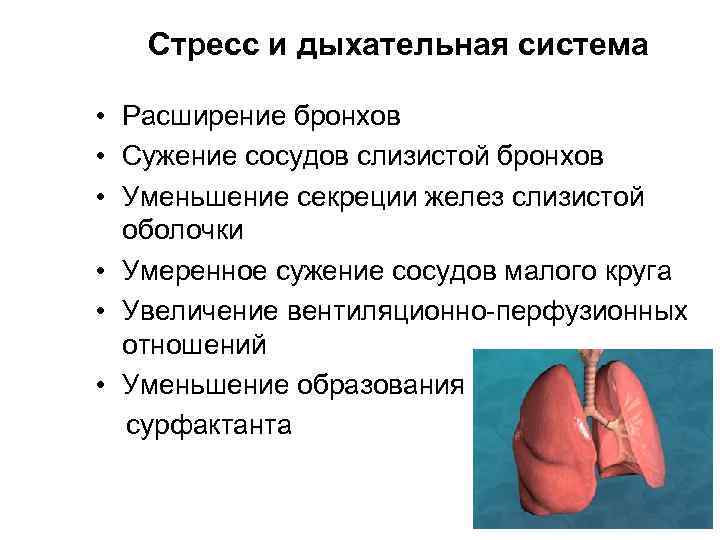 Стресс и дыхательная система

• Расширение бронхов
• Сужение сосудов слизистой бронхов
• Уменьшение секреции желез слизистой оболочки
• Умеренное сужение сосудов малого круга
• Увеличение вентиляционно-перфузионных отношений
• Уменьшение образования сурфактанта